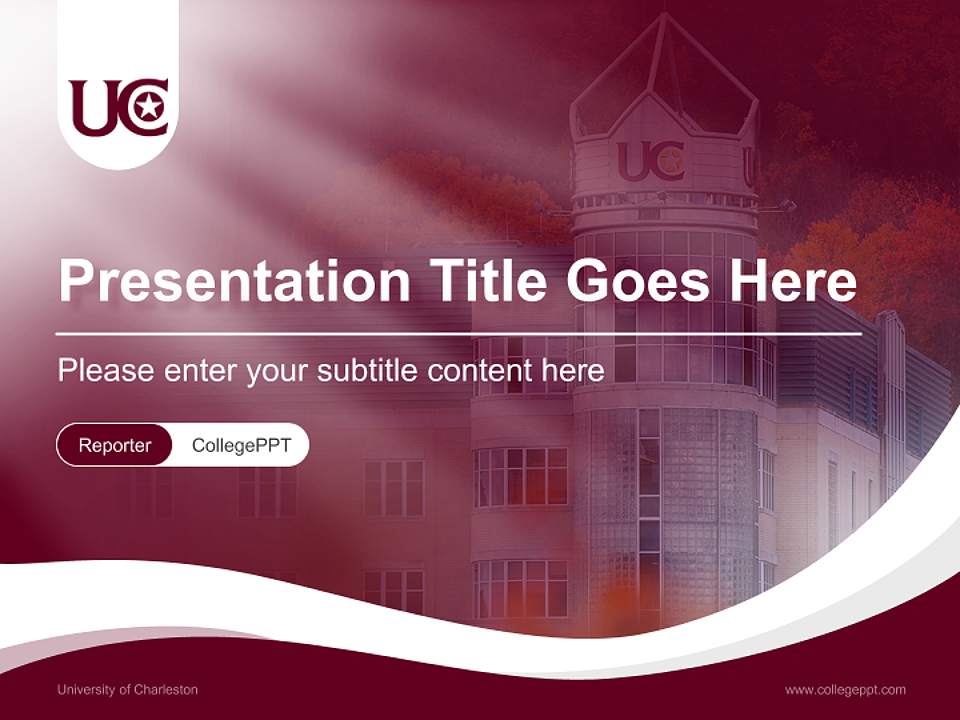 UC

UC

Presentation Title Goes Here

Please enter your subtitle content here

Reporter CollegePPT

University of Charleston

www.collegeppt.com